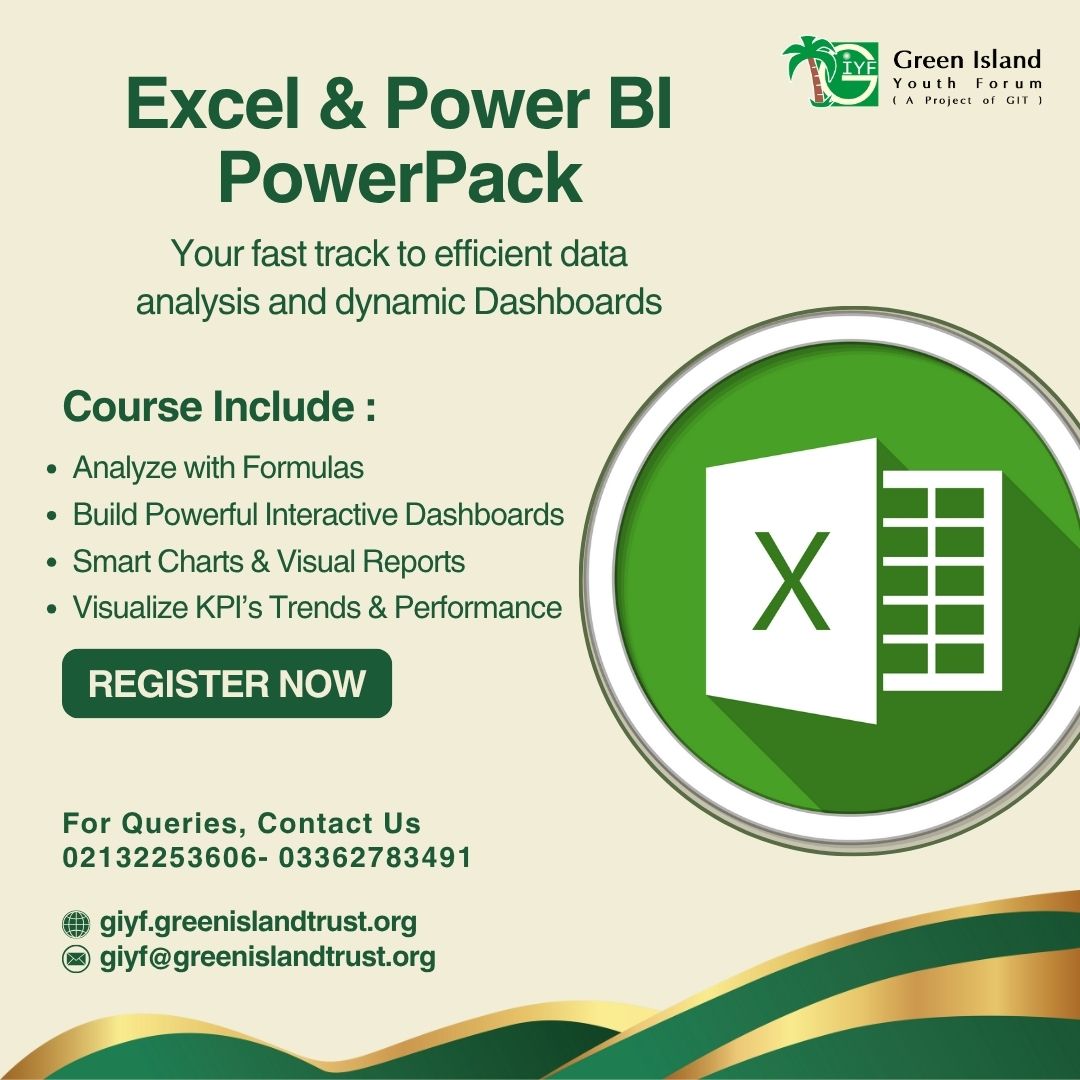 GIYF Green Island Youth Forum ( A Project of GIT )

Excel & Power BI PowerPack

Your fast track to efficient data analysis and dynamic Dashboards

Course Include :

- Analyze with Formulas
- Build Powerful Interactive Dashboards
- Smart Charts & Visual Reports
- Visualize KPI's Trends & Performance

REGISTER NOW

X

For Queries, Contact Us
02132253606- 03362783491

giyf.greenislandtrust.org
giyf@greenislandtrust.org